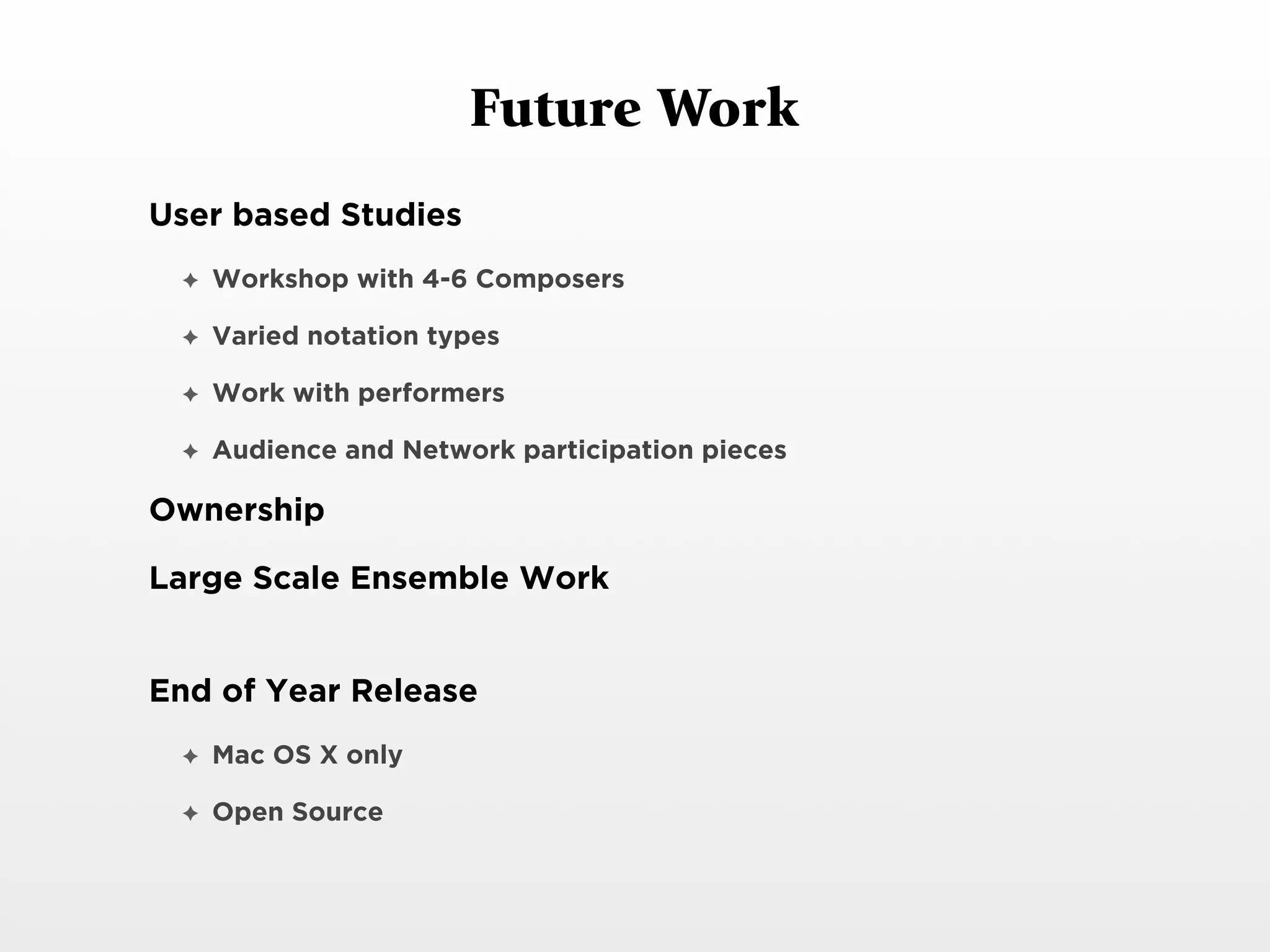 Future Work

User based Studies

✦ Workshop with 4-6 Composers

✦ Varied notation types

✦ Work with performers

✦ Audience and Network participation pieces

Ownership

Large Scale Ensemble Work

End of Year Release

✦ Mac OS X only

✦ Open Source